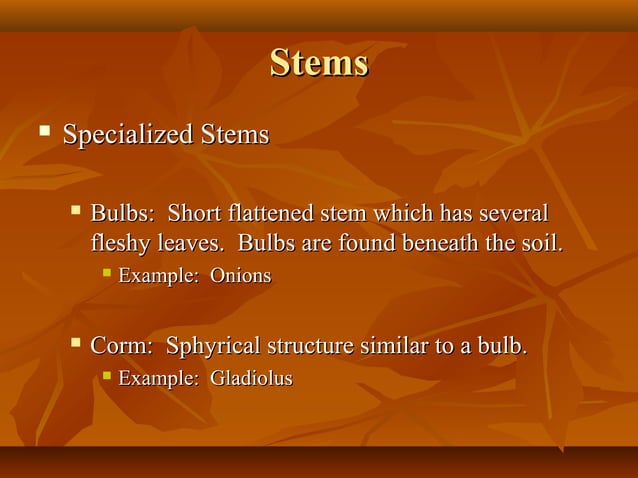 Stems

Specialized Stems

Bulbs: Short flattened stem which has several fleshy leaves. Bulbs are found beneath the soil.

Example: Onions

Corm: Sphyrical structure similar to a bulb.

Example: Gladiolus